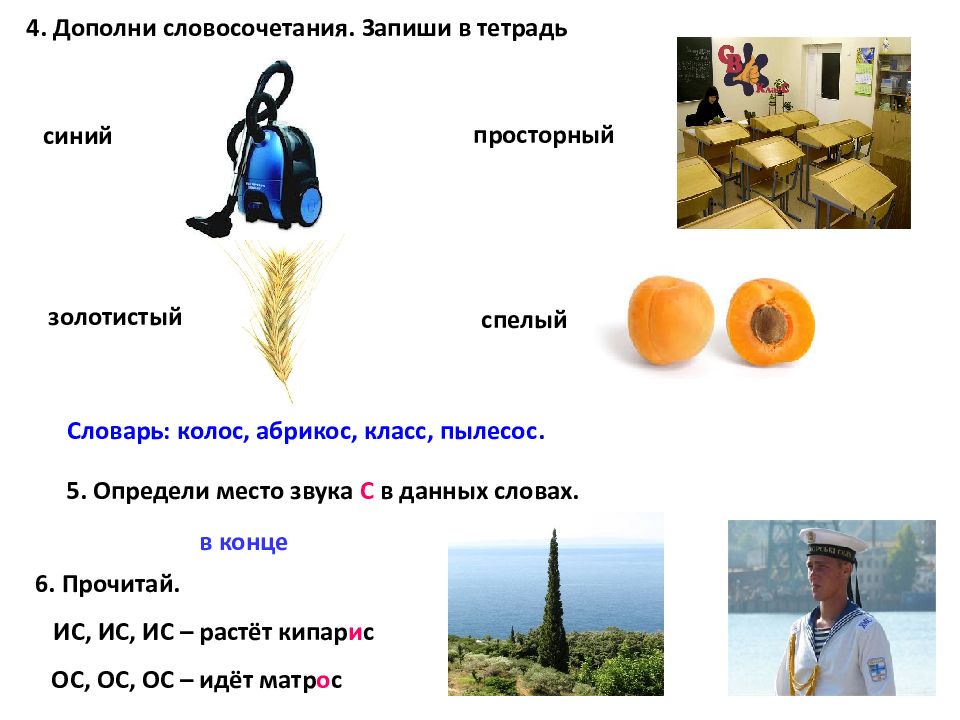 4. Дополни словосочетания. Запиши в тетрадь

синий

просторный

золотистый

спелый

Словарь: колос, абрикос, класс, пылесос.

5. Определи место звука С в данных словах.

в конце

6. Прочитай.

ИС, ИС, ИС – растёт кипарис

ОС, ОС, ОС – идёт матрос